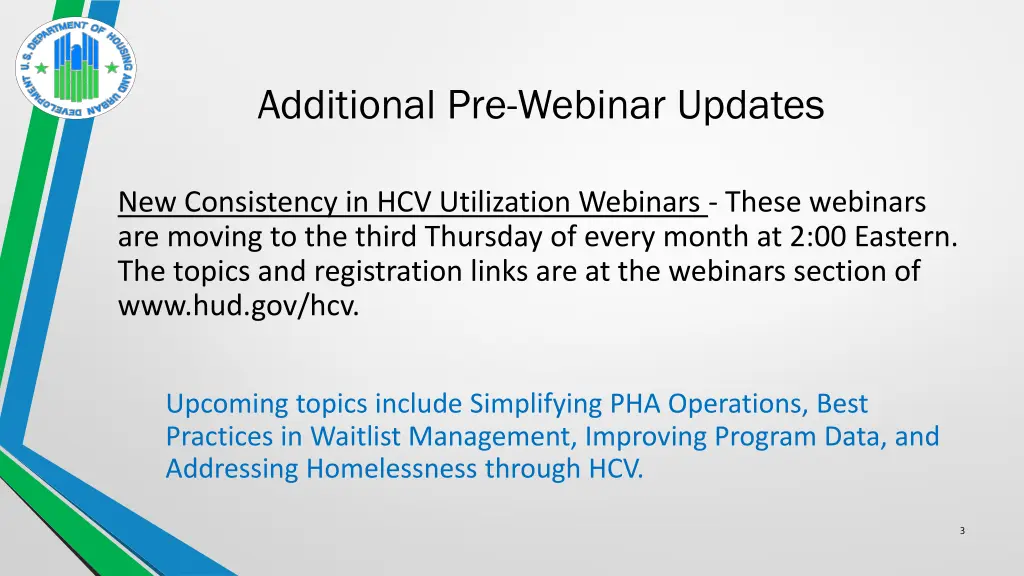 U.S. DEPARTMENT OF HOUSING AND URBAN DEVELOPMENT

Additional Pre-Webinar Updates

New Consistency in HCV Utilization Webinars - These webinars are moving to the third Thursday of every month at 2:00 Eastern. The topics and registration links are at the webinars section of www.hud.gov/hcv.

Upcoming topics include Simplifying PHA Operations, Best Practices in Waitlist Management, Improving Program Data, and Addressing Homelessness through HCV.

3